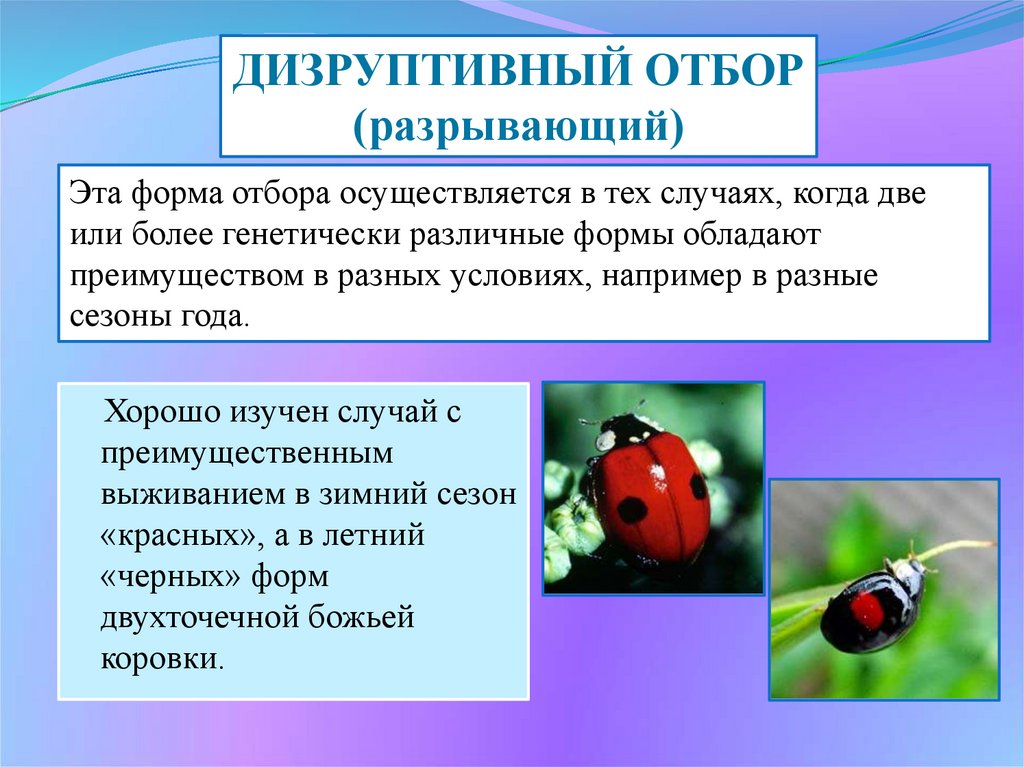 ДИЗРУПТИВНЫЙ ОТБОР
(разрывающий)

Эта форма отбора осуществляется в тех случаях, когда две или более генетически различные формы обладают преимуществом в разных условиях, например в разные сезоны года.

Хорошо изучен случай с преимущественным выживанием в зимний сезон «красных», а в летний «черных» форм двухточечной божьей коровки.